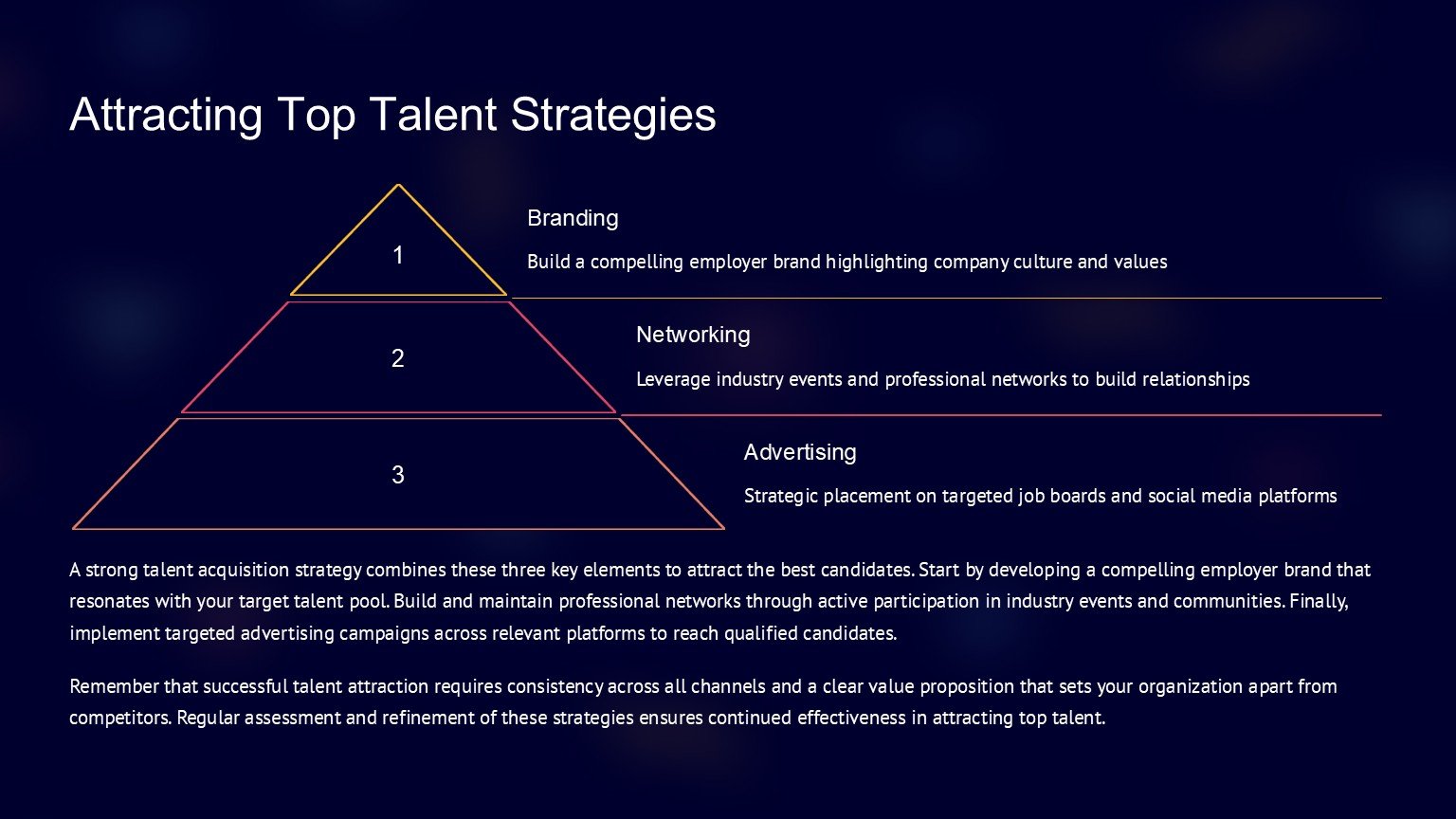 Attracting Top Talent Strategies

1

Branding

Build a compelling employer brand highlighting company culture and values

2

Networking

Leverage industry events and professional networks to build relationships

3

Advertising

Strategic placement on targeted job boards and social media platforms

A strong talent acquisition strategy combines these three key elements to attract the best candidates. Start by developing a compelling employer brand that resonates with your target talent pool. Build and maintain professional networks through active participation in industry events and communities. Finally, implement targeted advertising campaigns across relevant platforms to reach qualified candidates.

Remember that successful talent attraction requires consistency across all channels and a clear value proposition that sets your organization apart from competitors. Regular assessment and refinement of these strategies ensures continued effectiveness in attracting top talent.